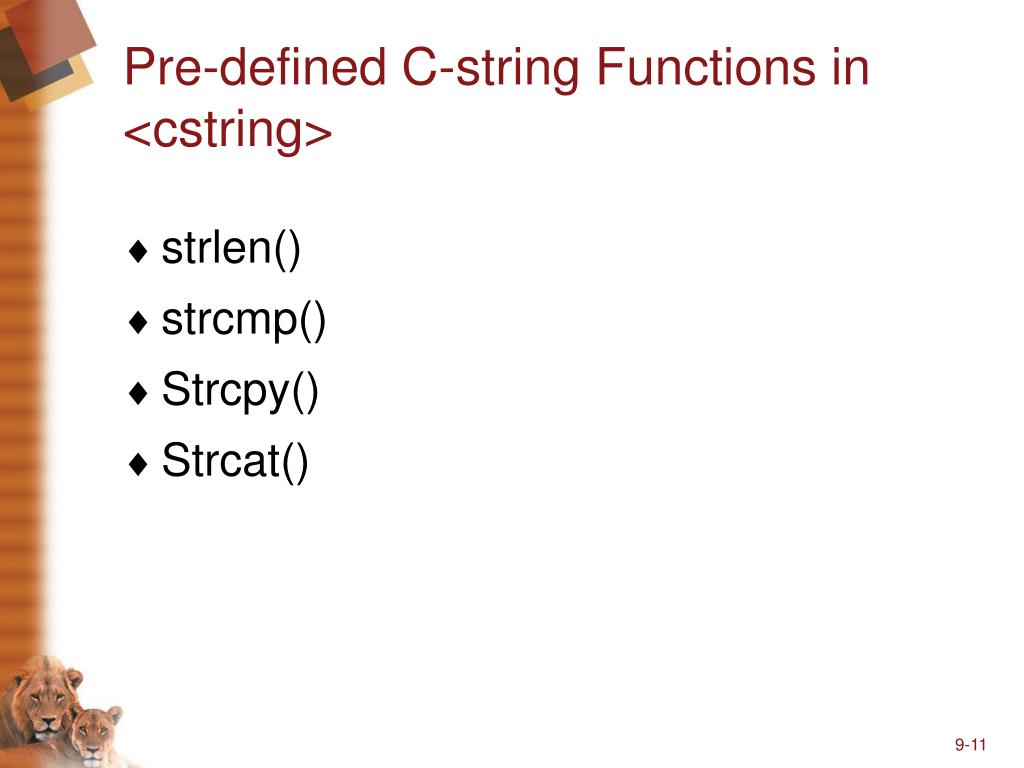 Pre-defined C-string Functions in <cstring>

♦ strlen()
♦ strcmp()
♦ Strcpy()
♦ Strcat()

9-11